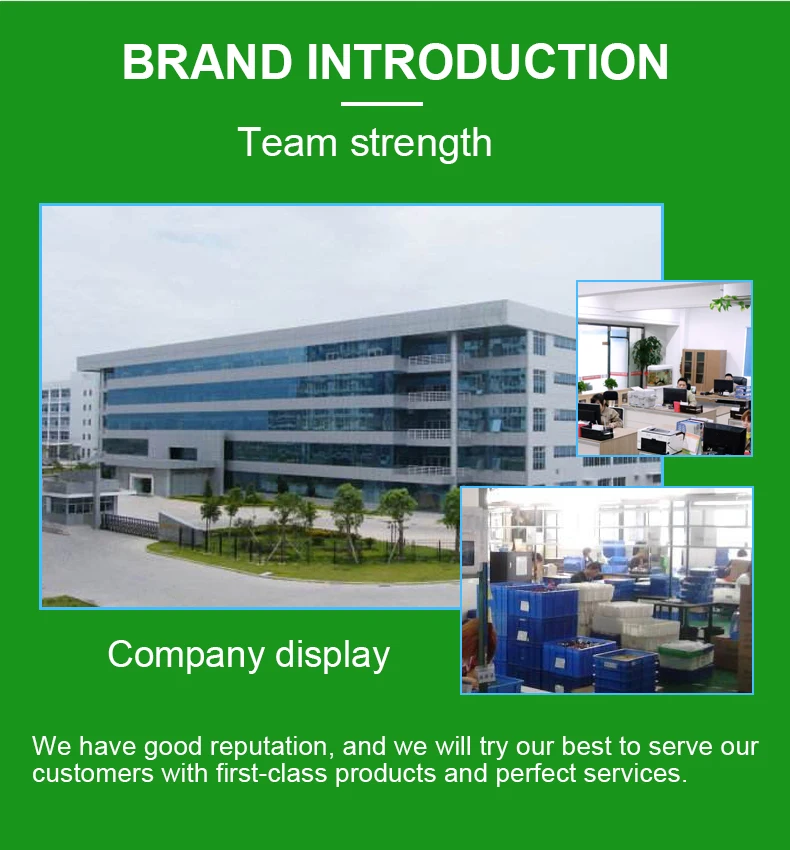 BRAND INTRODUCTION

Team strength

Company display

We have good reputation, and we will try our best to serve our customers with first-class products and perfect services.